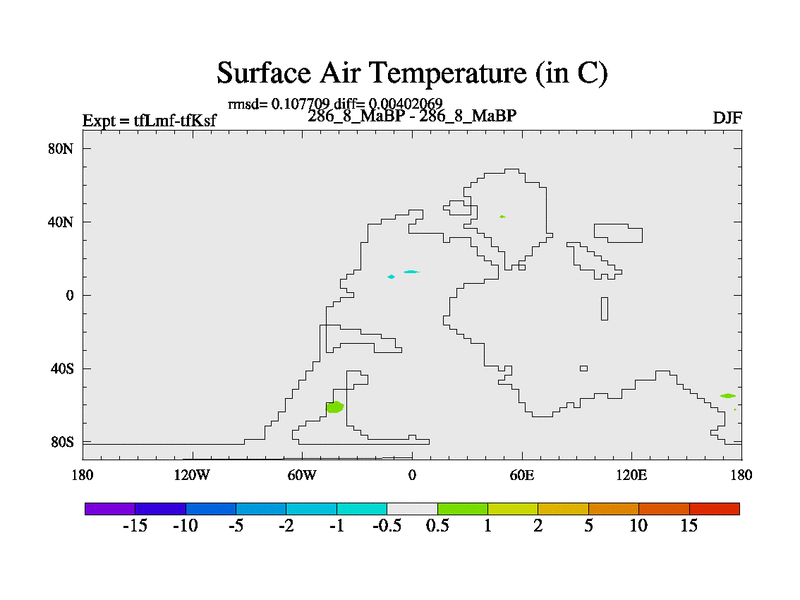 Surface Air Temperature (in C)

rmsd= 0.107709 diff= 0.00402069

Expt = tfLmf-tfKsf

286_8_MaBP - 286_8_MaBP

DJF

80N
40N
0
40S
80S

180 120W 60W 0 60E 120E 180

-15 -10 -5 -2 -1 -0.5 0.5 1 2 5 10 15